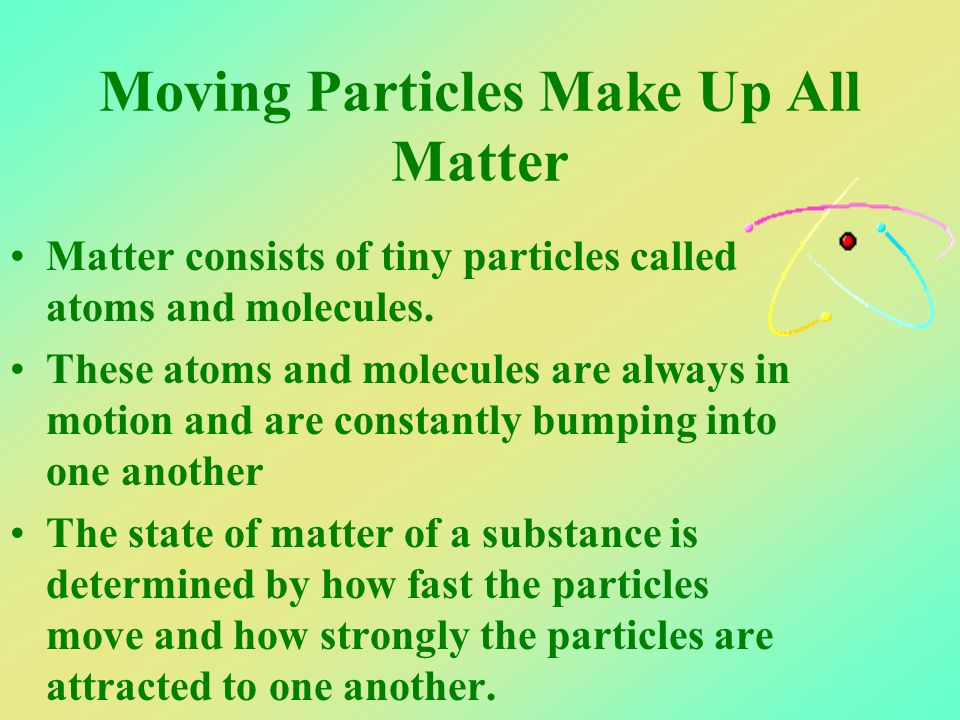 Moving Particles Make Up All Matter

• Matter consists of tiny particles called atoms and molecules.

• These atoms and molecules are always in motion and are constantly bumping into one another

• The state of matter of a substance is determined by how fast the particles move and how strongly the particles are attracted to one another.